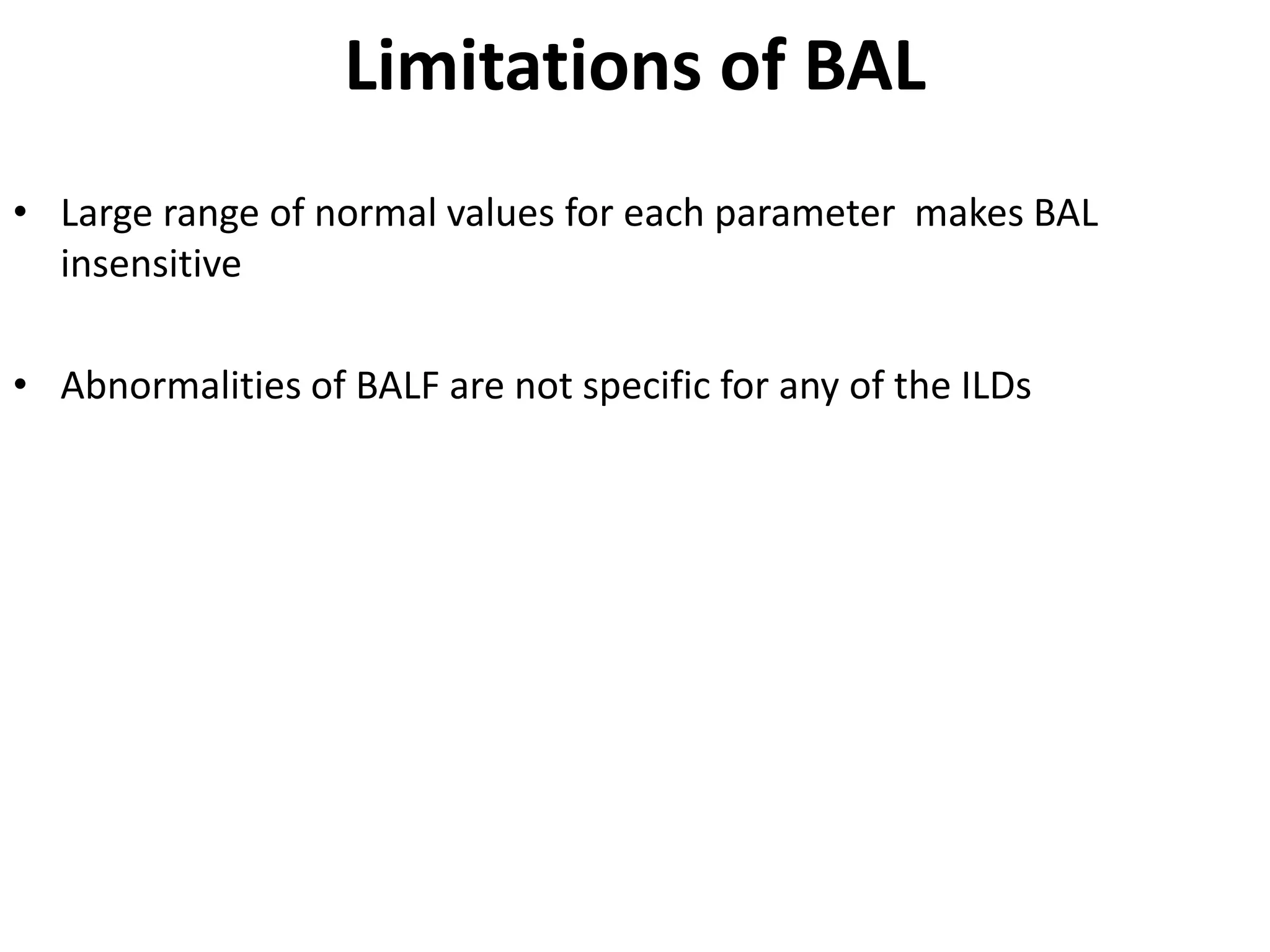 Limitations of BAL

• Large range of normal values for each parameter makes BAL insensitive

• Abnormalities of BALF are not specific for any of the ILDs